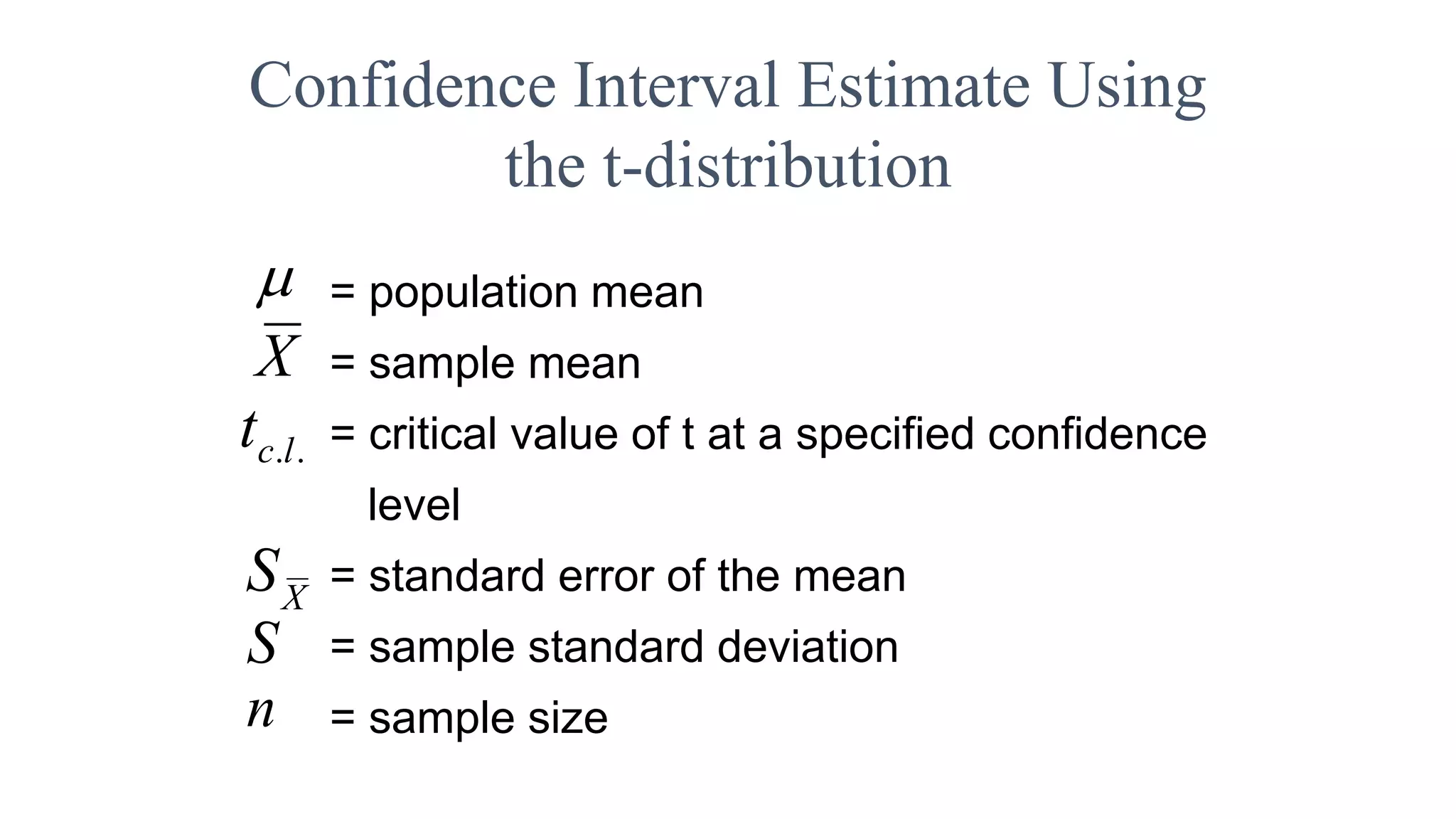 Confidence Interval Estimate Using the t-distribution

$\mu$ = population mean
$\overline{X}$ = sample mean
$t_{c.l.}$ = critical value of t at a specified confidence level
$S_{\overline{X}}$ = standard error of the mean
$S$ = sample standard deviation
$n$ = sample size